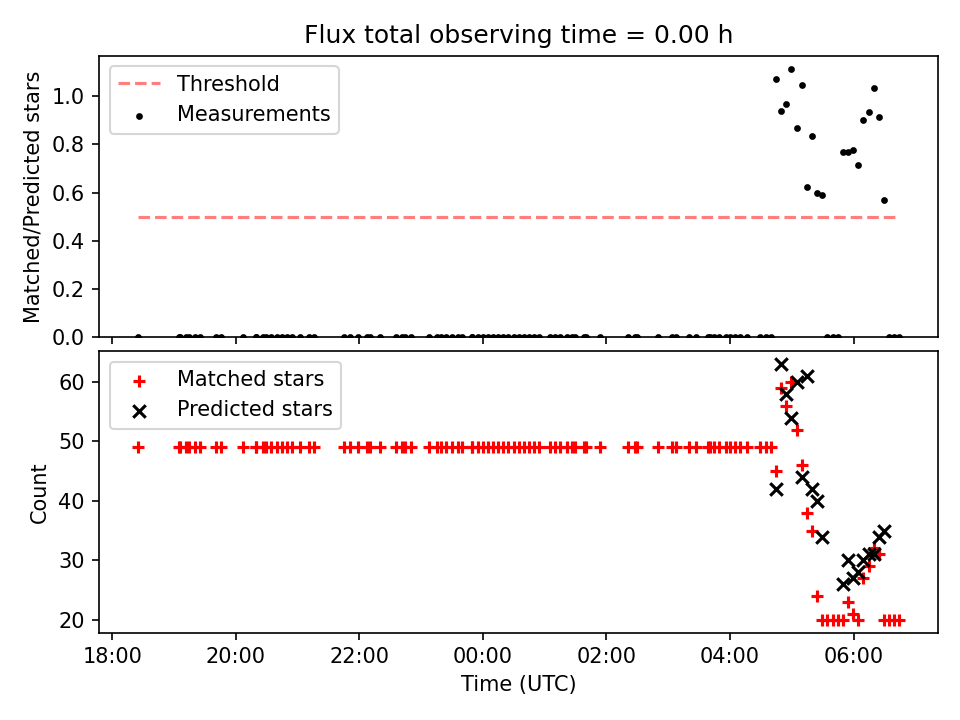 Flux total observing time = 0.00 h

Threshold
Measurements

Matched/Predicted stars

1.0
0.8
0.6
0.4
0.2
0.0

Matched stars
Predicted stars

Count

60
50
40
30
20

18:00
20:00
22:00
00:00
02:00
04:00
06:00

Time (UTC)